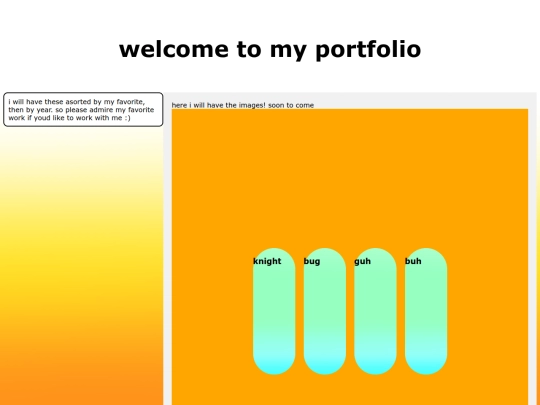 welcome to my portfolio

i will have these asorted by my favorite, then by year. so please admire my favorite work if youd like to work with me :)

here i will have the images! soon to come

knight

bug

guh

buh